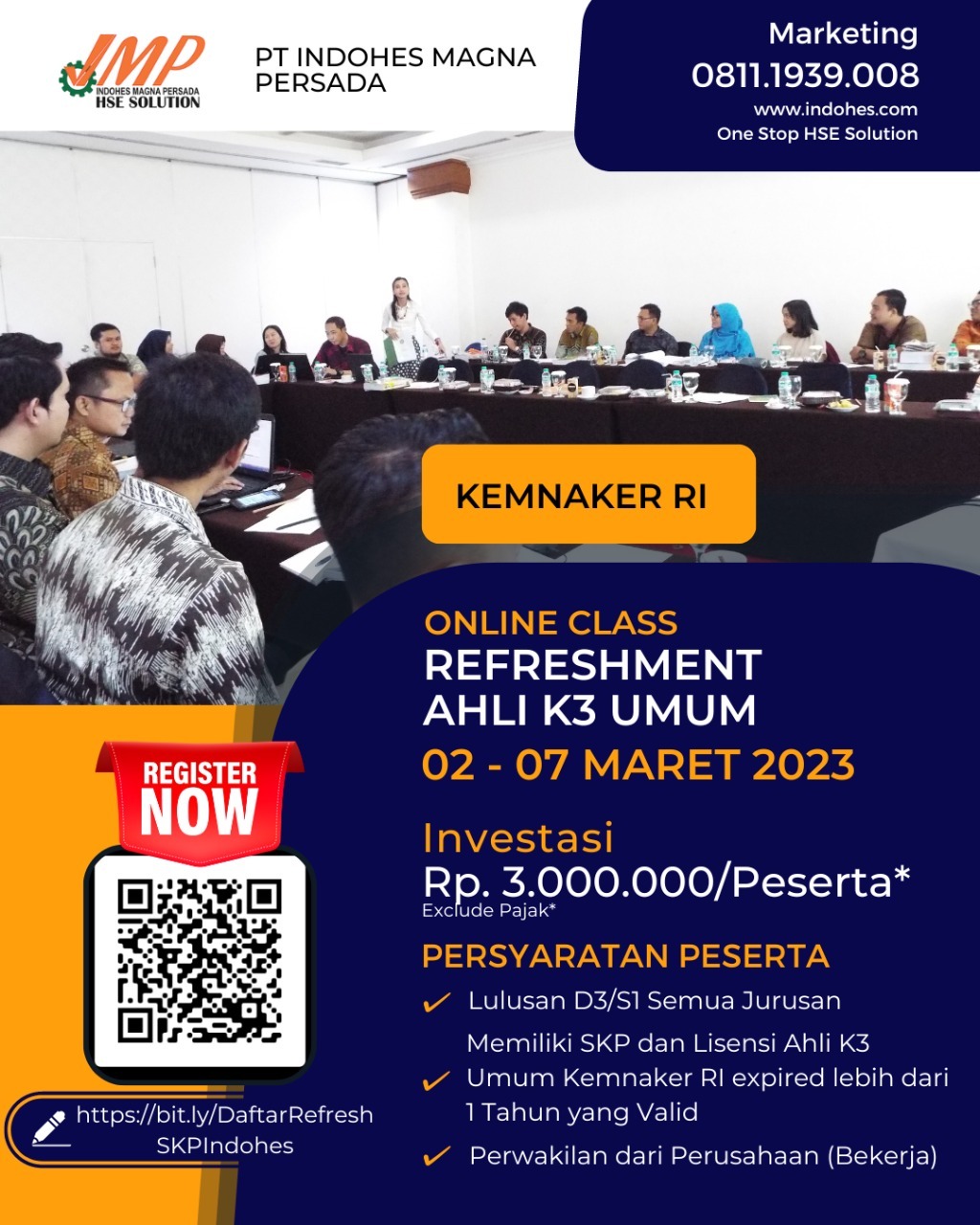 IMP
INDOHES MAGNA PERSADA
HSE SOLUTION

PT INDOHES MAGNA PERSADA

Marketing
0811.1939.008
www.indohes.com
One Stop HSE Solution

KEMNAKER RI

ONLINE CLASS
REFRESHMENT
AHLI K3 UMUM
02 - 07 MARET 2023

Investasi
Rp. 3.000.000/Peserta*
Exclude Pajak*

PERSYARATAN PESERTA
Lulusan D3/S1 Semua Jurusan
Memiliki SKP dan Lisensi Ahli K3 Umum Kemnaker RI expired lebih dari 1 Tahun yang Valid
Perwakilan dari Perusahaan (Bekerja)

REGISTER NOW

https://bit.ly/DaftarRefreshSKPIndohes